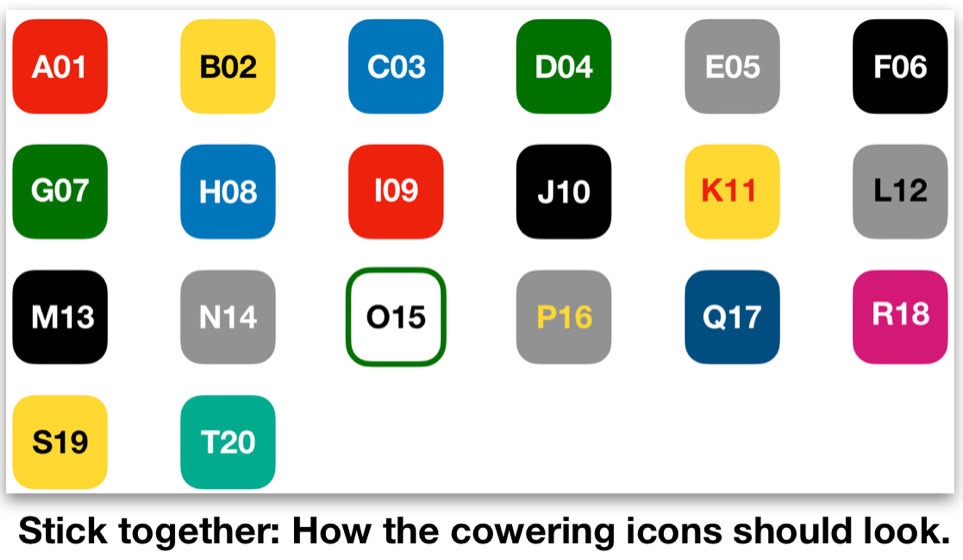 A01 B02 C03 D04 E05 F06

G07 H08 I09 J10 K11 L12

M13 N14 O15 P16 Q17 R18

S19 T20

Stick together: How the cowering icons should look.